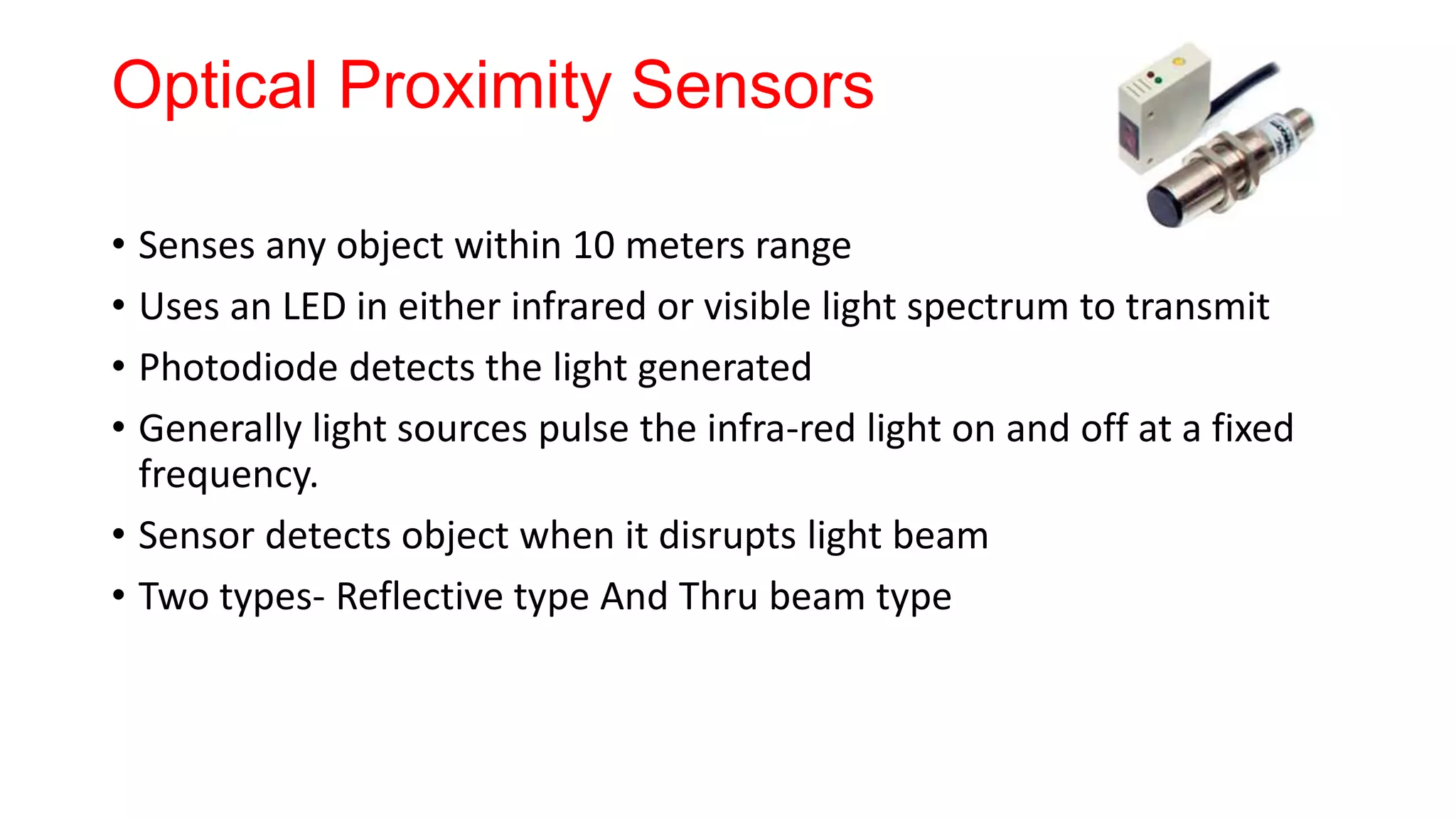 Optical Proximity Sensors

• Senses any object within 10 meters range
• Uses an LED in either infrared or visible light spectrum to transmit
• Photodiode detects the light generated
• Generally light sources pulse the infra-red light on and off at a fixed frequency.
• Sensor detects object when it disrupts light beam
• Two types- Reflective type And Thru beam type